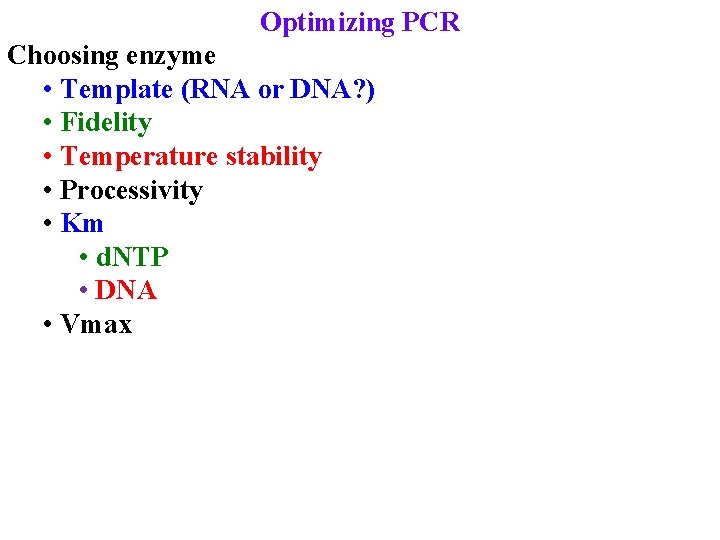 Optimizing PCR

Choosing enzyme

• Template (RNA or DNA?)
• Fidelity
• Temperature stability
• Processivity
• Km
  • dNTP
  • DNA
• Vmax